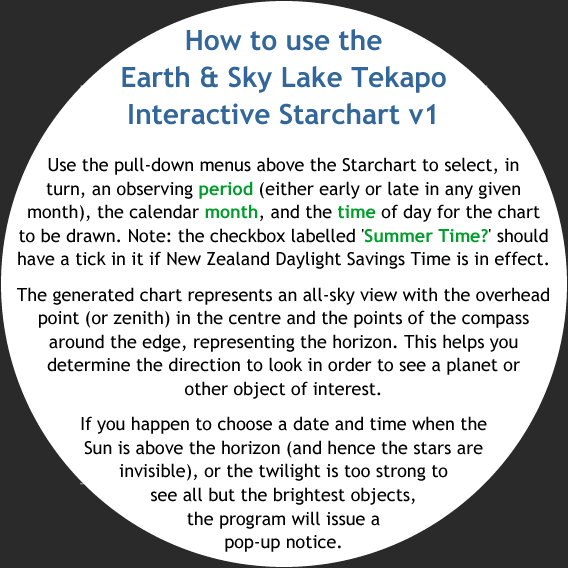 How to use the
Earth & Sky Lake Tekapo
Interactive Starchart v1

Use the pull-down menus above the Starchart to select, in turn, an observing period (either early or late in any given month), the calendar month, and the time of day for the chart to be drawn. Note: the checkbox labelled 'Summer Time?' should have a tick in it if New Zealand Daylight Savings Time is in effect.

The generated chart represents an all-sky view with the overhead point (or zenith) in the centre and the points of the compass around the edge, representing the horizon. This helps you determine the direction to look in order to see a planet or other object of interest.

If you happen to choose a date and time when the Sun is above the horizon (and hence the stars are invisible), or the twilight is too strong to see all but the brightest objects, the program will issue a pop-up notice.